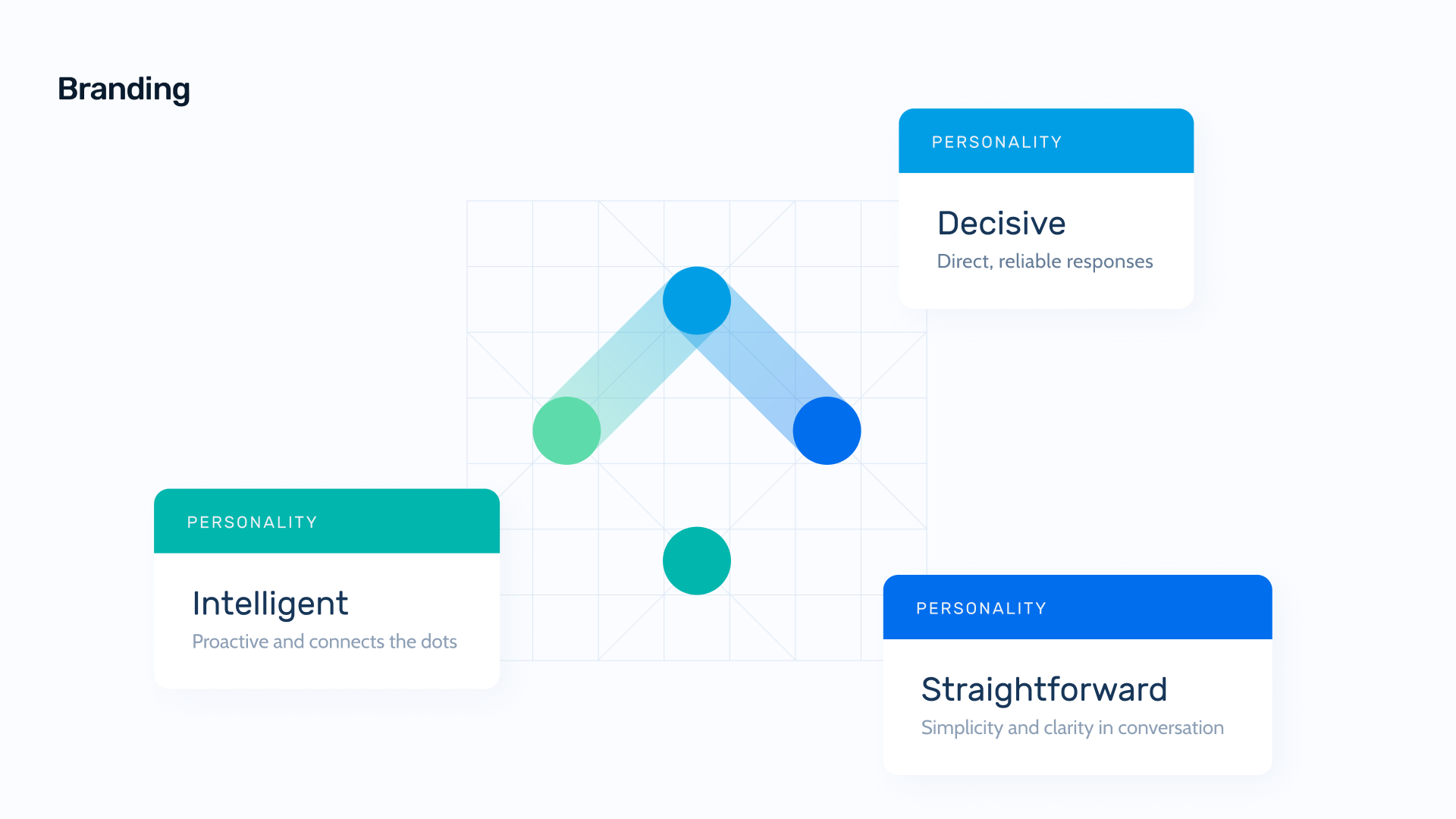 Branding

PERSONALITY

Decisive

Direct, reliable responses

PERSONALITY

Intelligent

Proactive and connects the dots

PERSONALITY

Straightforward

Simplicity and clarity in conversation